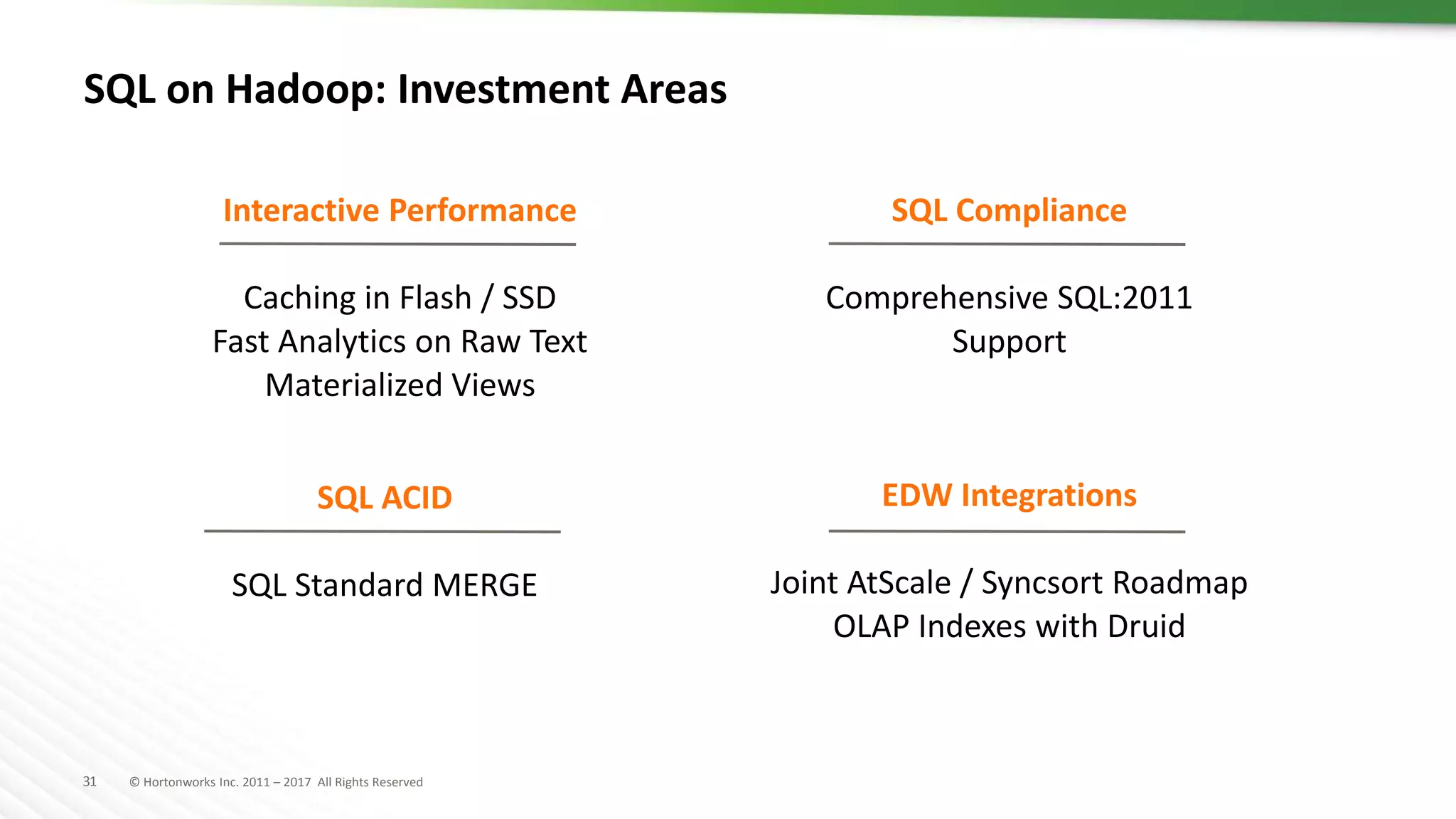 SQL on Hadoop: Investment Areas

Interactive Performance

Caching in Flash / SSD
Fast Analytics on Raw Text
Materialized Views

SQL Compliance

Comprehensive SQL:2011 Support

SQL ACID

SQL Standard MERGE

EDW Integrations

Joint AtScale / Syncsort Roadmap
OLAP Indexes with Druid

31 © Hortonworks Inc. 2011 – 2017 All Rights Reserved